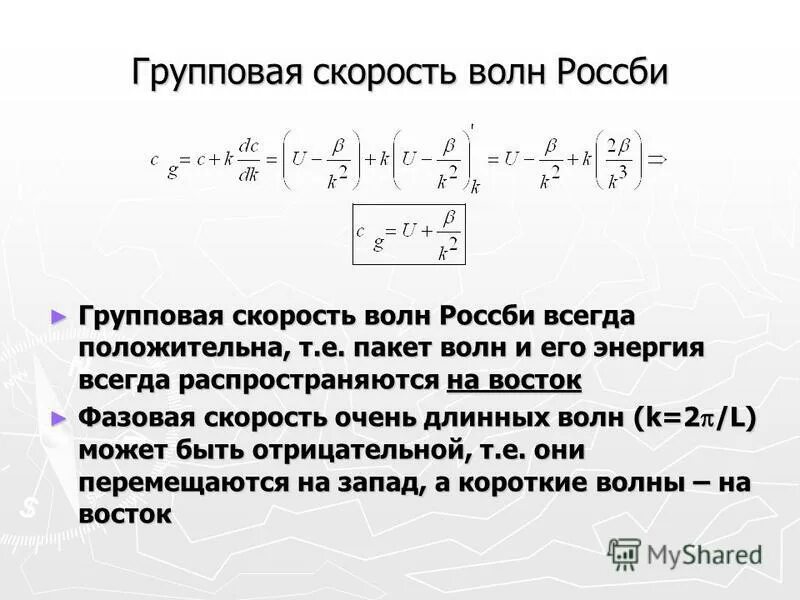 Групповая скорость волн Россби

$c_g = c + k\frac{dc}{dk} = \left(U - \frac{\beta}{k^2}\right) + k\left(U - \frac{\beta}{k^2}\right)'_k = U - \frac{\beta}{k^2} + k\left(\frac{2\beta}{k^3}\right) \Rightarrow$

$c_g = U + \frac{\beta}{k^2}$

► Групповая скорость волн Россби всегда положительна, т.е. пакет волн и его энергия всегда распространяются на восток

► Фазовая скорость очень длинных волн (k=2$\pi$/L) может быть отрицательной, т.е. они перемещаются на запад, а короткие волны – на восток

MyShared